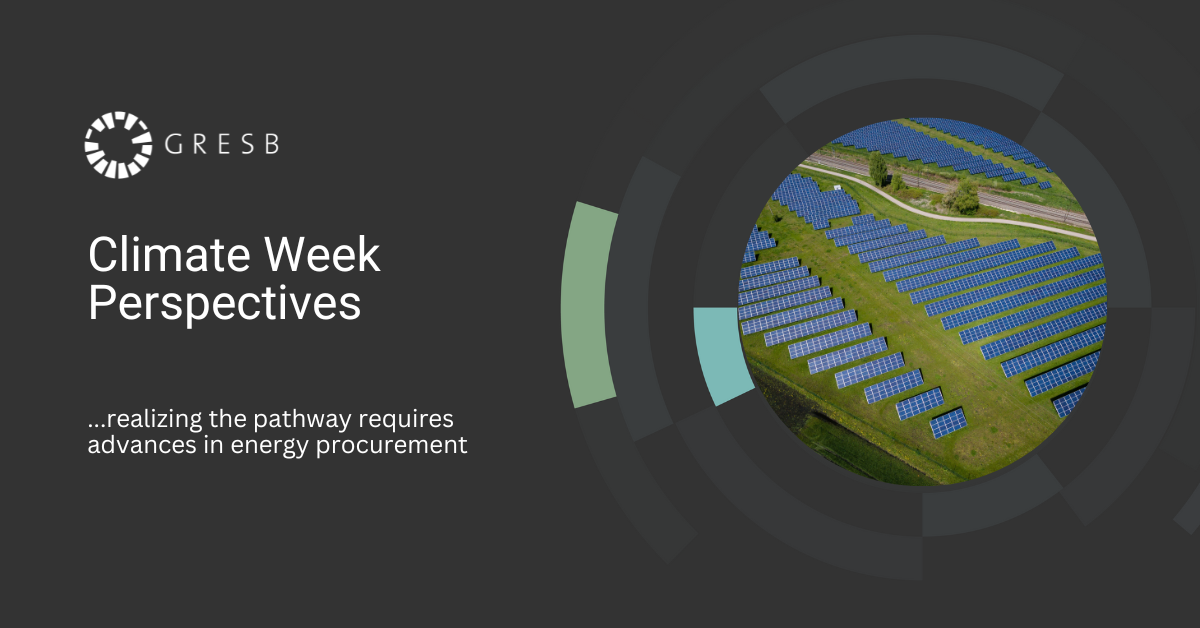 GRESB

Climate Week Perspectives

...realizing the pathway requires advances in energy procurement